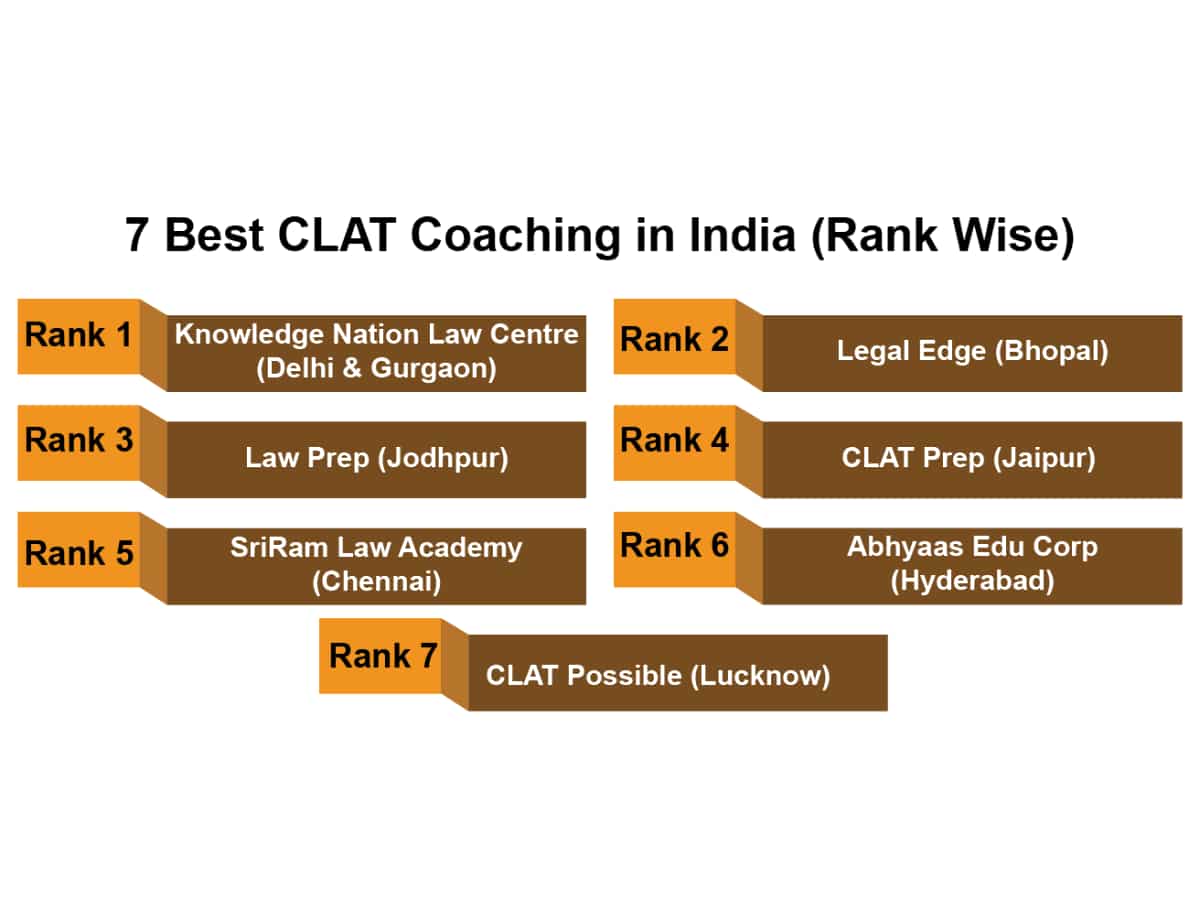 7 Best CLAT Coaching in India (Rank Wise)

Rank 1 Knowledge Nation Law Centre (Delhi & Gurgaon)

Rank 2 Legal Edge (Bhopal)

Rank 3 Law Prep (Jodhpur)

Rank 4 CLAT Prep (Jaipur)

Rank 5 SriRam Law Academy (Chennai)

Rank 6 Abhyaas Edu Corp (Hyderabad)

Rank 7 CLAT Possible (Lucknow)